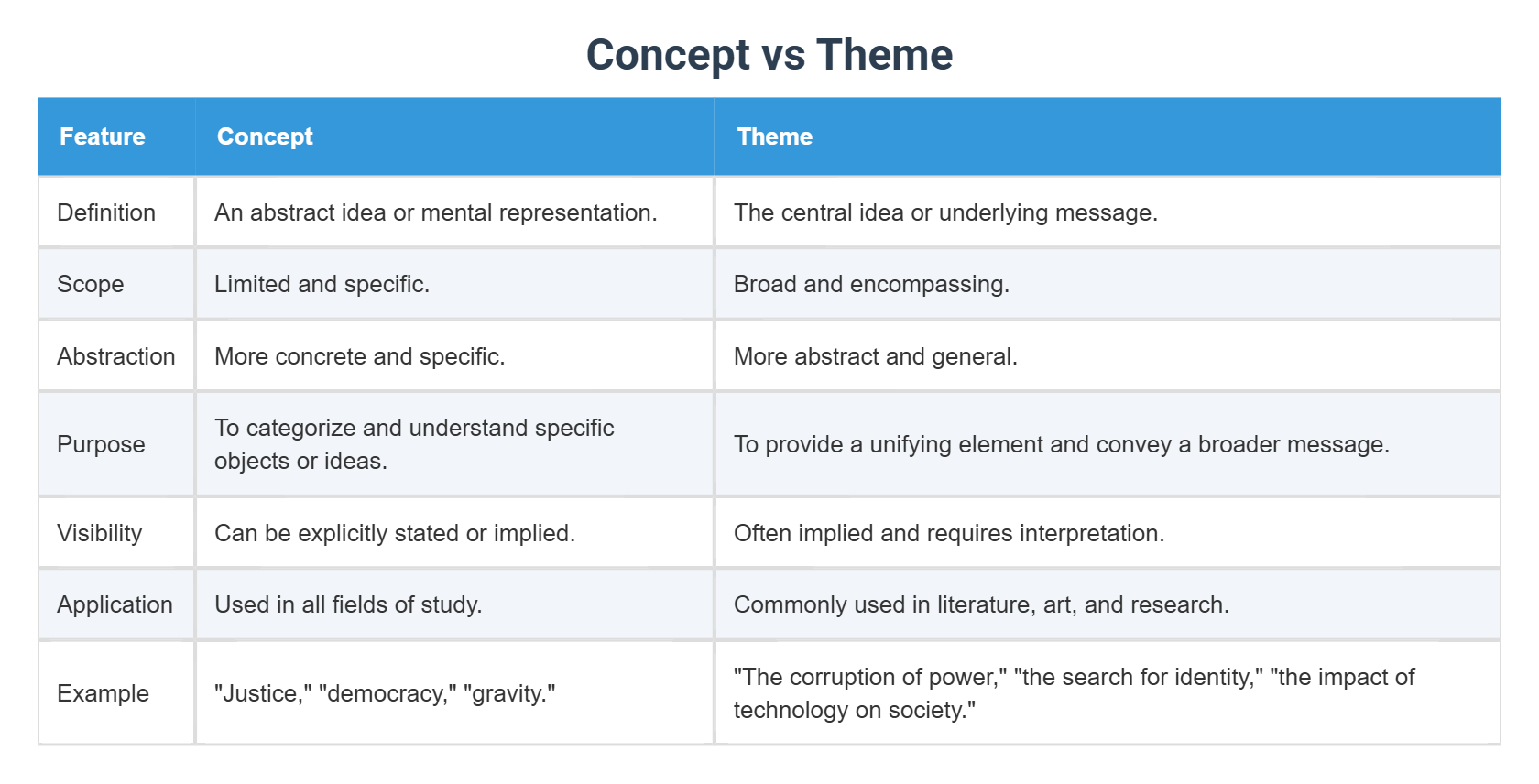 Concept vs Theme

| Feature | Concept | Theme |
|---|---|---|
| Definition | An abstract idea or mental representation. | The central idea or underlying message. |
| Scope | Limited and specific. | Broad and encompassing. |
| Abstraction | More concrete and specific. | More abstract and general. |
| Purpose | To categorize and understand specific objects or ideas. | To provide a unifying element and convey a broader message. |
| Visibility | Can be explicitly stated or implied. | Often implied and requires interpretation. |
| Application | Used in all fields of study. | Commonly used in literature, art, and research. |
| Example | "Justice," "democracy," "gravity." | "The corruption of power," "the search for identity," "the impact of technology on society." |